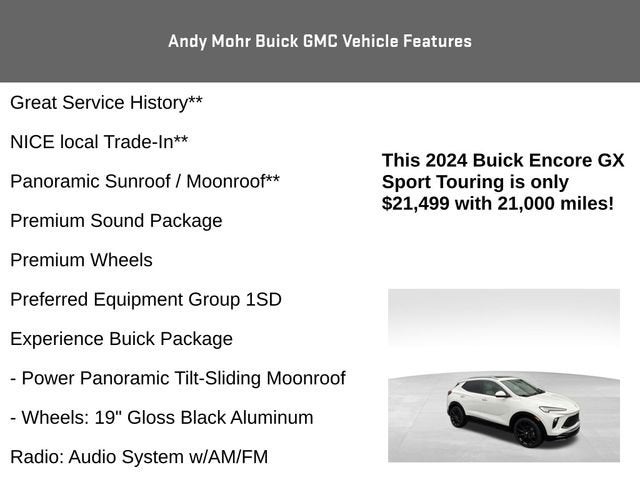 Andy Mohr Buick GMC Vehicle Features

Great Service History**

NICE local Trade-In**

Panoramic Sunroof / Moonroof**

Premium Sound Package

Premium Wheels

Preferred Equipment Group 1SD

Experience Buick Package

- Power Panoramic Tilt-Sliding Moonroof

- Wheels: 19" Gloss Black Aluminum

Radio: Audio System w/AM/FM

This 2024 Buick Encore GX Sport Touring is only $21,499 with 21,000 miles!